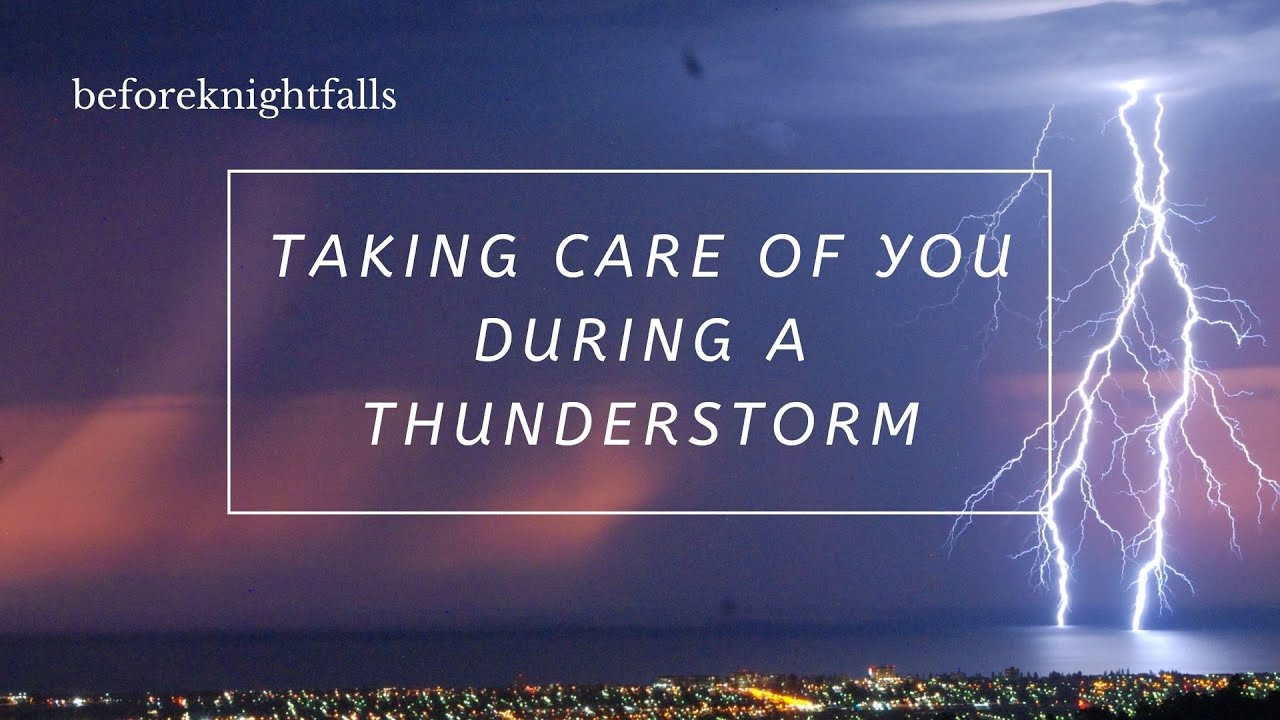 beforeknightfalls

TAKING CARE OF YOU DURING A THUNDERSTORM